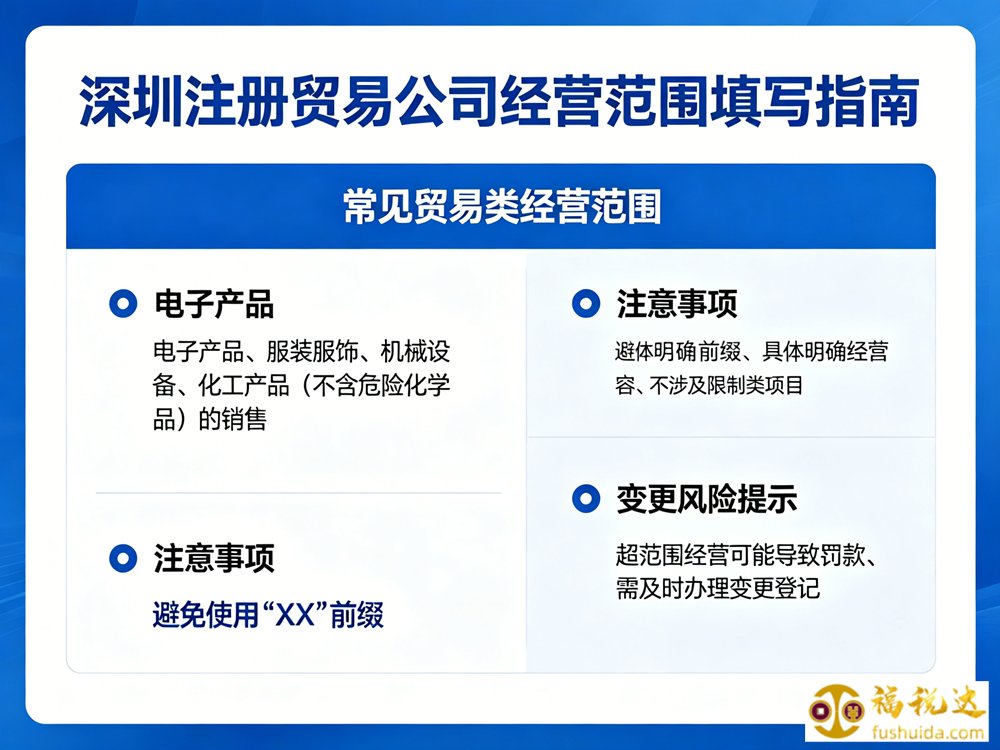 深圳注册贸易公司经营范围填写指南

常见贸易类经营范围

电子产品

电子产品、服装服饰、机械设备、化工产品（不含危险化学品）的销售

注意事项

避免使用“XX”前缀

注意事项

避体明确前缀、具体明确经营容、不涉及限制类项目

变更风险提示

超范围经营可能导致罚款、需及时办理变更登记

福税达
fushuida.com